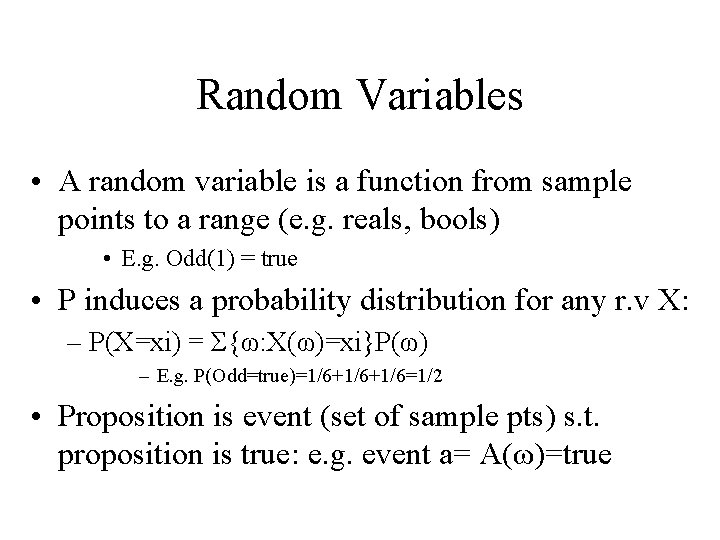 Random Variables

• A random variable is a function from sample points to a range (e.g. reals, bools)

• E.g. Odd(1) = true

• P induces a probability distribution for any r.v X:

– P(X=xi) = Σ{ω:X(ω)=xi}P(ω)

– E.g. P(Odd=true)=1/6+1/6+1/6=1/2

• Proposition is event (set of sample pts) s.t. proposition is true: e.g. event a= A(ω)=true